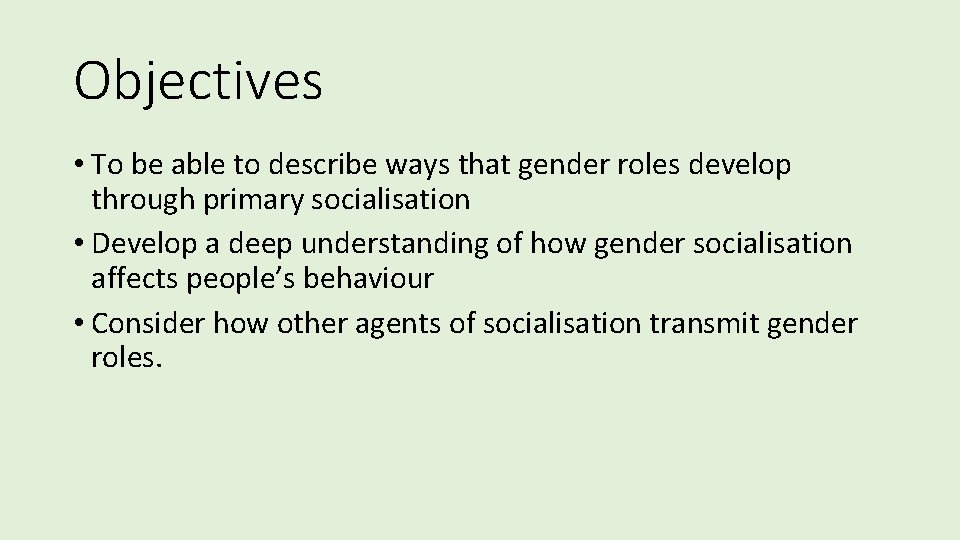 Objectives

• To be able to describe ways that gender roles develop through primary socialisation
• Develop a deep understanding of how gender socialisation affects people's behaviour
• Consider how other agents of socialisation transmit gender roles.